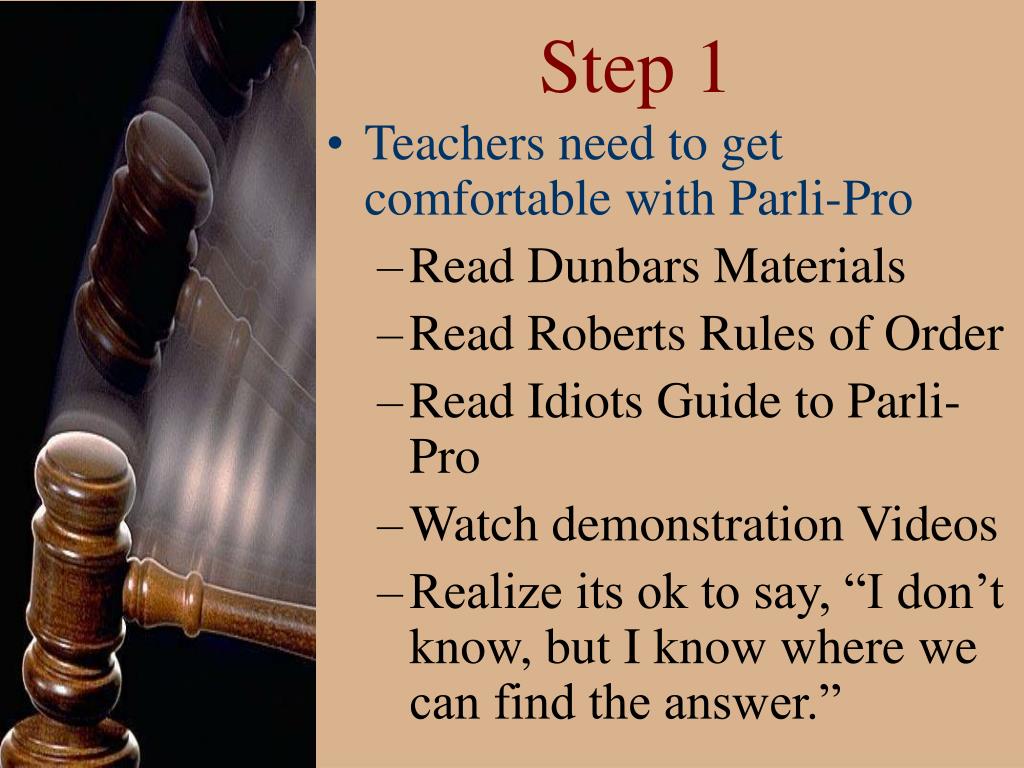 Step 1

• Teachers need to get comfortable with Parli-Pro
– Read Dunbars Materials
– Read Roberts Rules of Order
– Read Idiots Guide to Parli-Pro
– Watch demonstration Videos
– Realize its ok to say, “I don’t know, but I know where we can find the answer.”